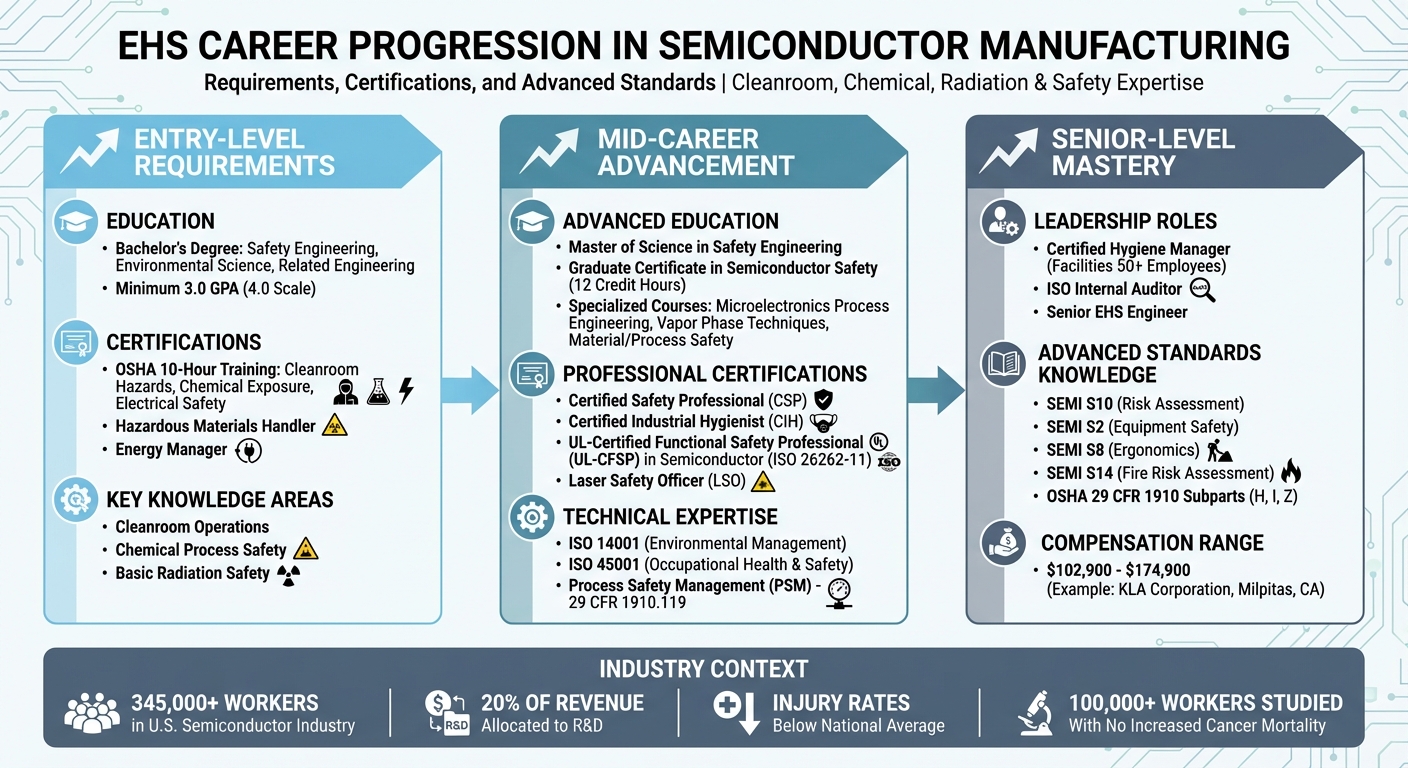 EHS CAREER PROGRESSION IN SEMICONDUCTOR MANUFACTURING

Requirements, Certifications, and Advanced Standards | Cleanroom, Chemical, Radiation & Safety Expertise

ENTRY-LEVEL REQUIREMENTS

EDUCATION
• Bachelor's Degree: Safety Engineering, Environmental Science, Related Engineering
• Minimum 3.0 GPA (4.0 Scale)

CERTIFICATIONS
• OSHA 10-Hour Training: Cleanroom Hazards, Chemical Exposure, Electrical Safety
• Hazardous Materials Handler
• Energy Manager

KEY KNOWLEDGE AREAS
• Cleanroom Operations
• Chemical Process Safety
• Basic Radiation Safety

MID-CAREER ADVANCEMENT

ADVANCED EDUCATION
• Master of Science in Safety Engineering
• Graduate Certificate in Semiconductor Safety (12 Credit Hours)
• Specialized Courses: Microelectronics Process Engineering, Vapor Phase Techniques, Material/Process Safety

PROFESSIONAL CERTIFICATIONS
• Certified Safety Professional (CSP)
• Certified Industrial Hygienist (CIH)
• UL-Certified Functional Safety Professional (UL-CFSP) in Semiconductor (ISO 26262-11)
• Laser Safety Officer (LSO)

TECHNICAL EXPERTISE
• ISO 14001 (Environmental Management)
• ISO 45001 (Occupational Health & Safety)
• Process Safety Management (PSM) - 29 CFR 1910.119

SENIOR-LEVEL MASTERY

LEADERSHIP ROLES
• Certified Hygiene Manager (Facilities 50+ Employees)
• ISO Internal Auditor
• Senior EHS Engineer

ADVANCED STANDARDS KNOWLEDGE
• SEMI S10 (Risk Assessment)
• SEMI S2 (Equipment Safety)
• SEMI S8 (Ergonomics)
• SEMI S14 (Fire Risk Assessment)
• OSHA 29 CFR 1910 Subparts (H, I, Z)

COMPENSATION RANGE
• $102,900 - $174,900 (Example: KLA Corporation, Milpitas, CA)

INDUSTRY CONTEXT

345,000+ WORKERS
in U.S. Semiconductor Industry

R&D
20% OF REVENUE
Allocated to R&D

INJURY RATES
Below National Average

100,000+ WORKERS STUDIED
With No Increased Cancer Mortality